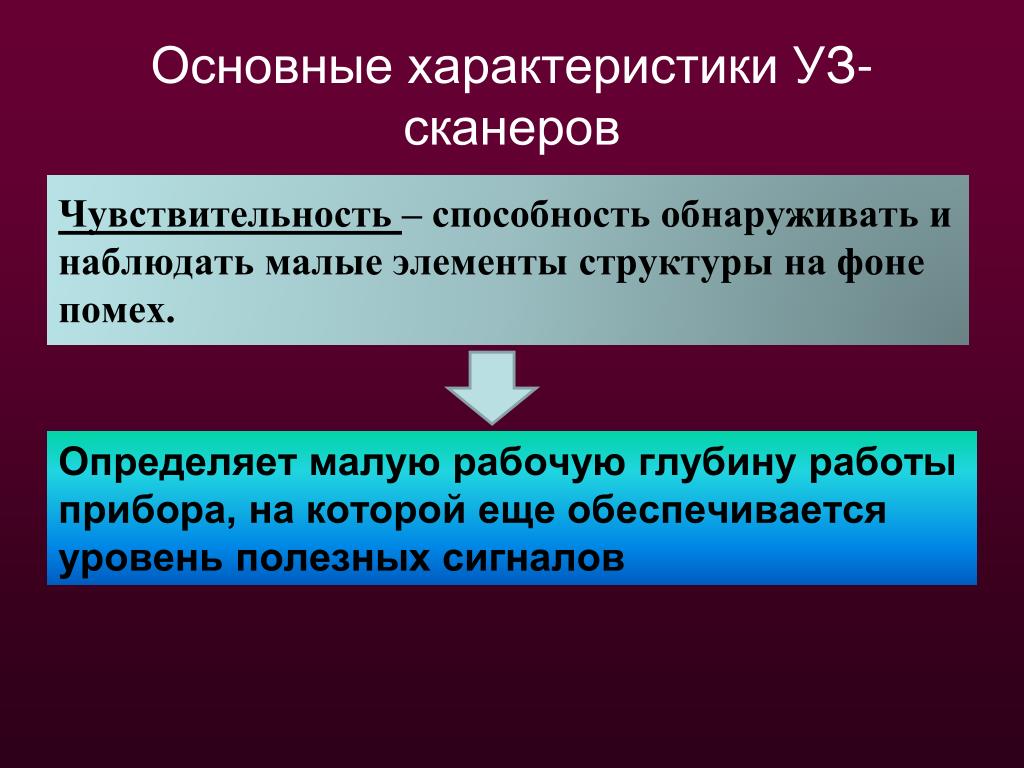 Основные характеристики УЗ-сканеров

Чувствительность – способность обнаруживать и наблюдать малые элементы структуры на фоне помех.

Определяет малую рабочую глубину работы прибора, на которой еще обеспечивается уровень полезных сигналов